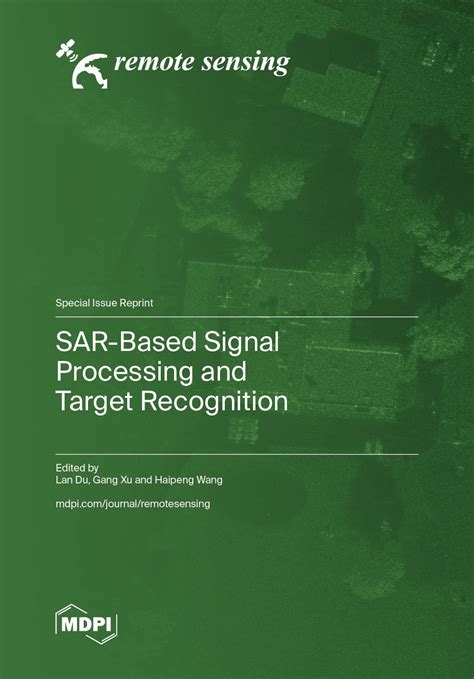 remote sensing

Special Issue Reprint

SAR-Based Signal Processing and Target Recognition

Edited by
Lan Du, Gang Xu and Haipeng Wang

mdpi.com/journal/remotesensing

MDPI